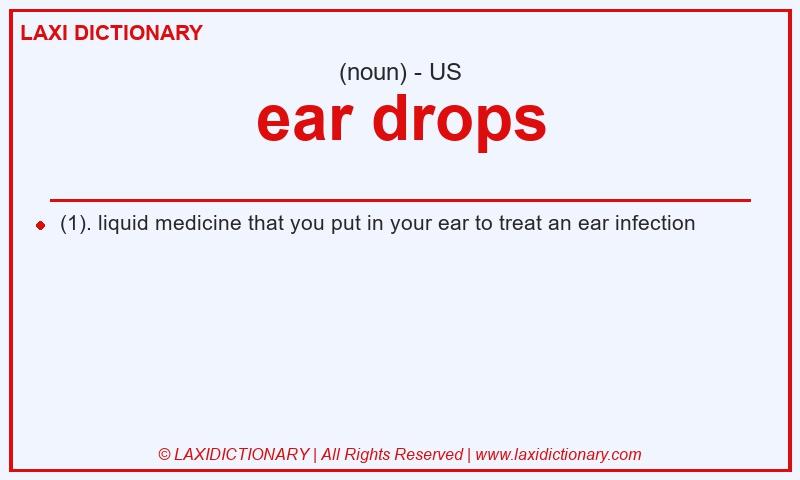 LAXI DICTIONARY

(noun) - US

ear drops

(1). liquid medicine that you put in your ear to treat an ear infection

© LAXIDICTIONARY | All Rights Reserved | www.laxidictionary.com